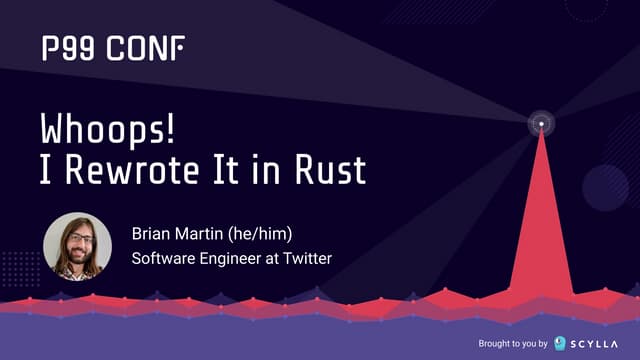 P99 CONF

Whoops!
I Rewrote It in Rust

Brian Martin (he/him)
Software Engineer at Twitter

Brought to you by SCYLLA